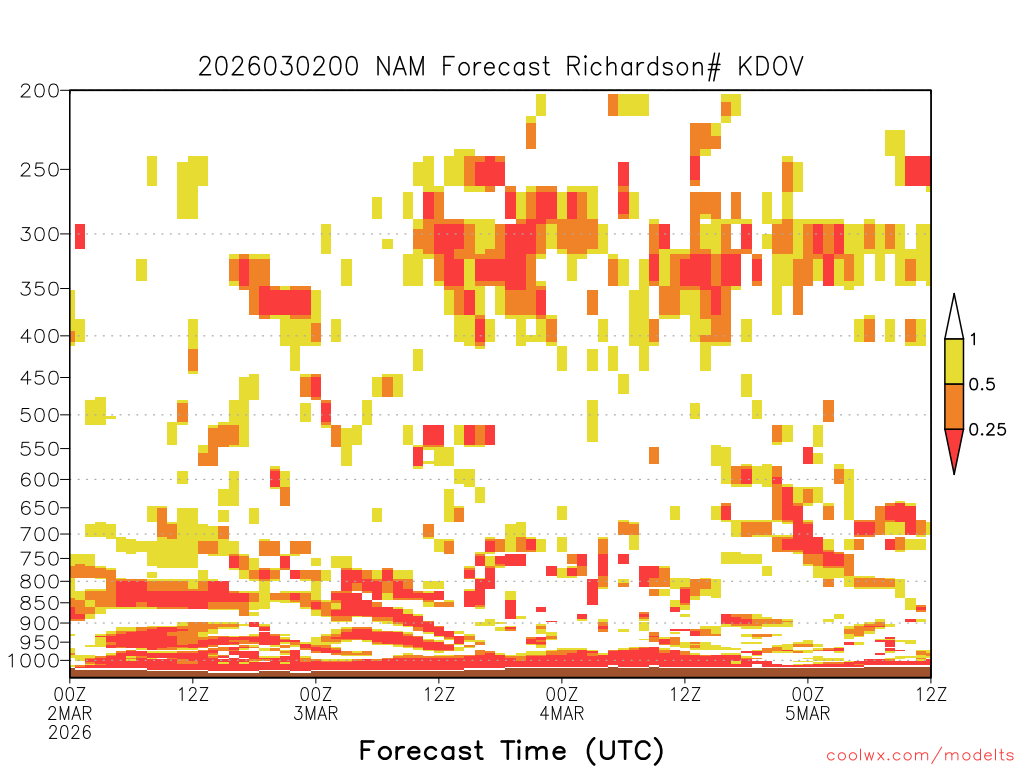 2026030200 NAM Forecast Richardson# KDOV

200
250
300
350
400
450
500
550
600
650
700
750
800
850
900
950
1000

1
0.5
0.25

00Z
2MAR
2026
12Z
00Z
3MAR
12Z
00Z
4MAR
12Z
00Z
5MAR
12Z

Forecast Time (UTC)

coolwx.com/modelts